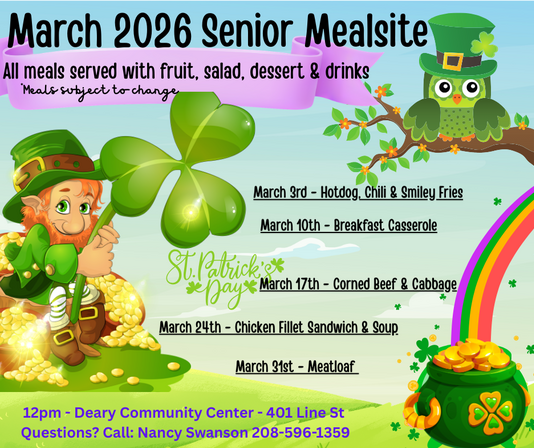 March 2026 Senior Mealsite

All meals served with fruit, salad, dessert & drinks

*Meals subject to change

March 3rd - Hotdog, Chili & Smiley Fries

March 10th - Breakfast Casserole

St. Patrick's Day

March 17th - Corned Beef & Cabbage

March 24th - Chicken Fillet Sandwich & Soup

March 31st - Meatloaf

12pm - Deary Community Center - 401 Line St
Questions? Call: Nancy Swanson 208-596-1359